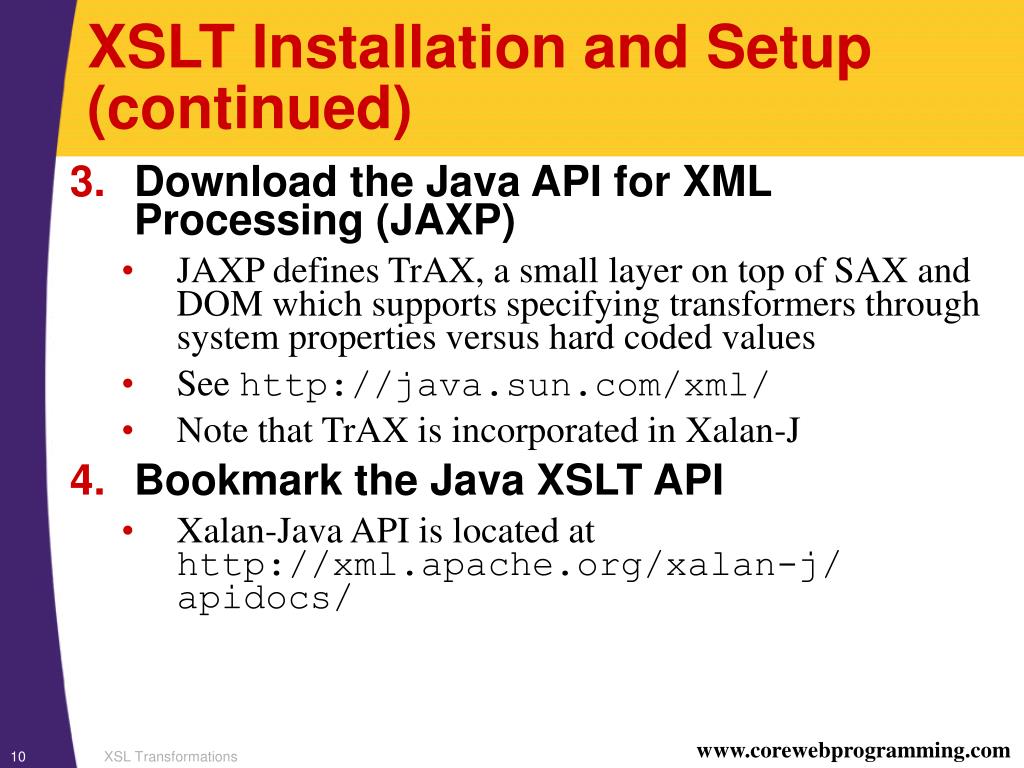 XSLT Installation and Setup (continued)

3. Download the Java API for XML Processing (JAXP)

• JAXP defines TrAX, a small layer on top of SAX and DOM which supports specifying transformers through system properties versus hard coded values

• See http://java.sun.com/xml/

• Note that TrAX is incorporated in Xalan-J

4. Bookmark the Java XSLT API

• Xalan-Java API is located at http://xml.apache.org/xalan-j/apidocs/

10 XSL Transformations www.corewebprogramming.com